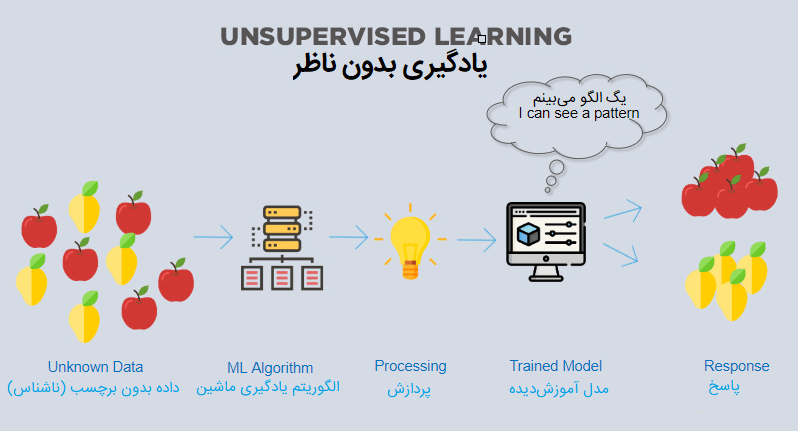 UNSUPERVISED LEARNING
یادگیری بدون ناظر

یگ الگو می‌بینم
I can see a pattern

Unknown Data
داده بدون برچسب (ناشناس)

ML Algorithm
الگوریتم یادگیری ماشین

Processing
پردازش

Trained Model
مدل آموزش‌دیده

Response
پاسخ